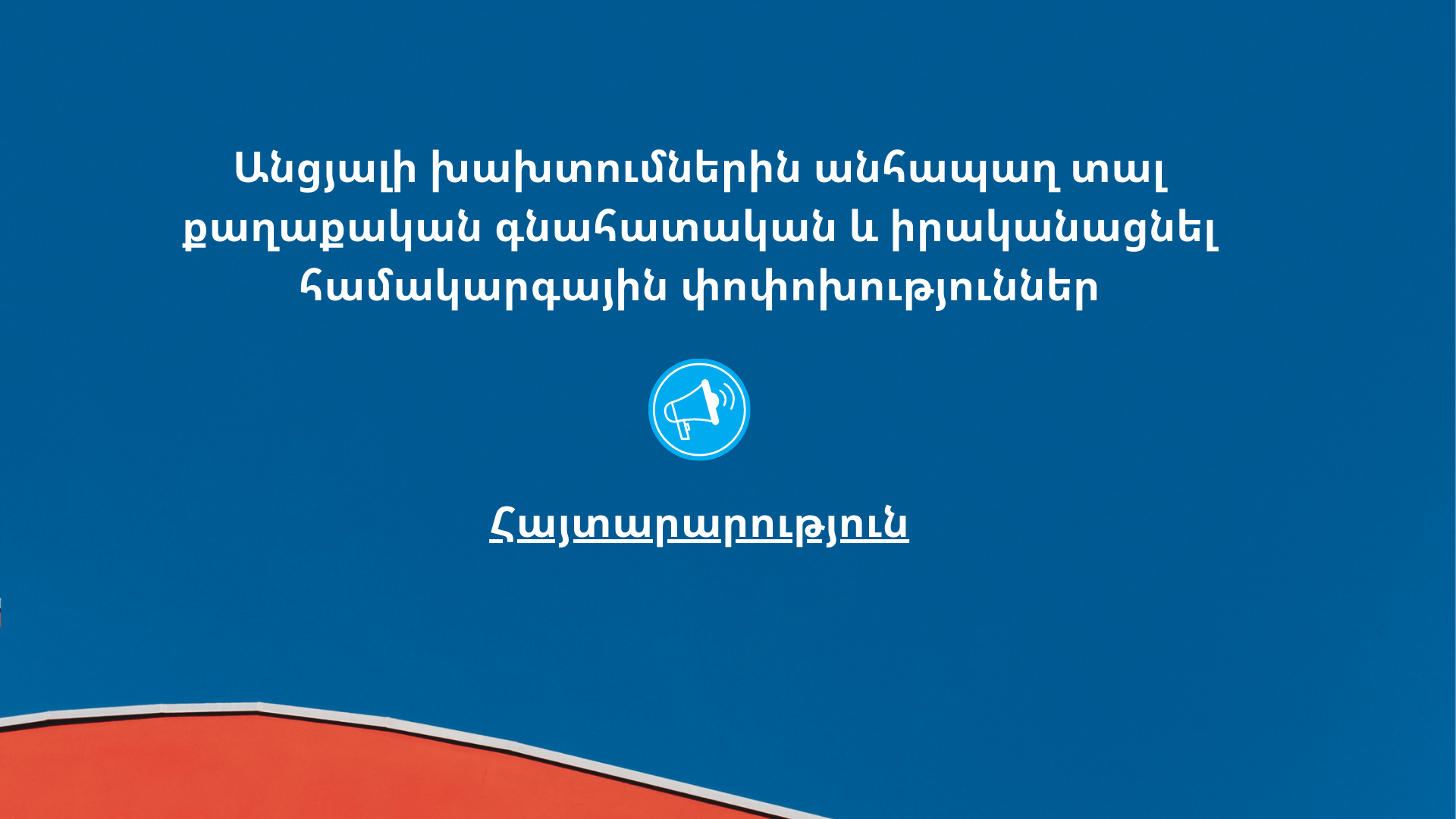 Անցյալի խախտումներին անհապաղ տալ քաղաքական գնահատական և իրականացնել համակարգային փոփոխություններ

Հայտարարություն